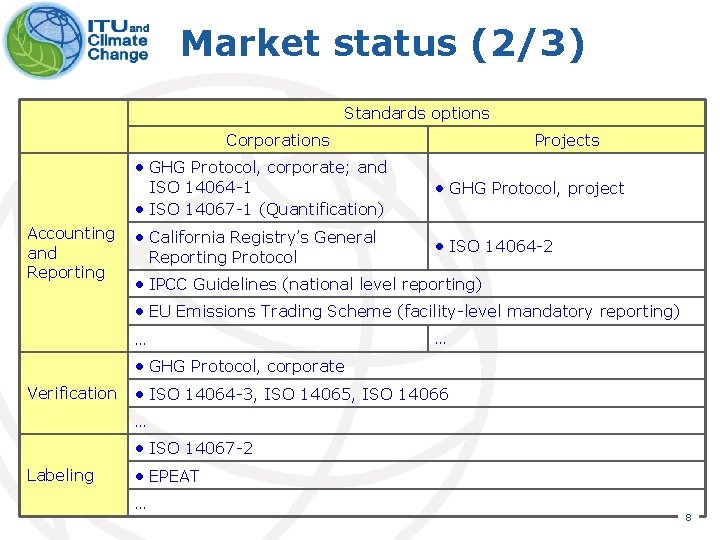 ITU and Climate Change

Market status (2/3)

| | Standards options | |
|---|---|---|
| | Corporations | Projects |
| Accounting and Reporting | • GHG Protocol, corporate; and ISO 14064-1 • ISO 14067-1 (Quantification) | • GHG Protocol, project |
| | • California Registry's General Reporting Protocol | • ISO 14064-2 |
| | • IPCC Guidelines (national level reporting) | |
| | • EU Emissions Trading Scheme (facility-level mandatory reporting) | |
| | … | … |
| Verification | • GHG Protocol, corporate | |
| | • ISO 14064-3, ISO 14065, ISO 14066 | |
| | … | |
| Labeling | • ISO 14067-2 | |
| | • EPEAT | |
| | … | |

8